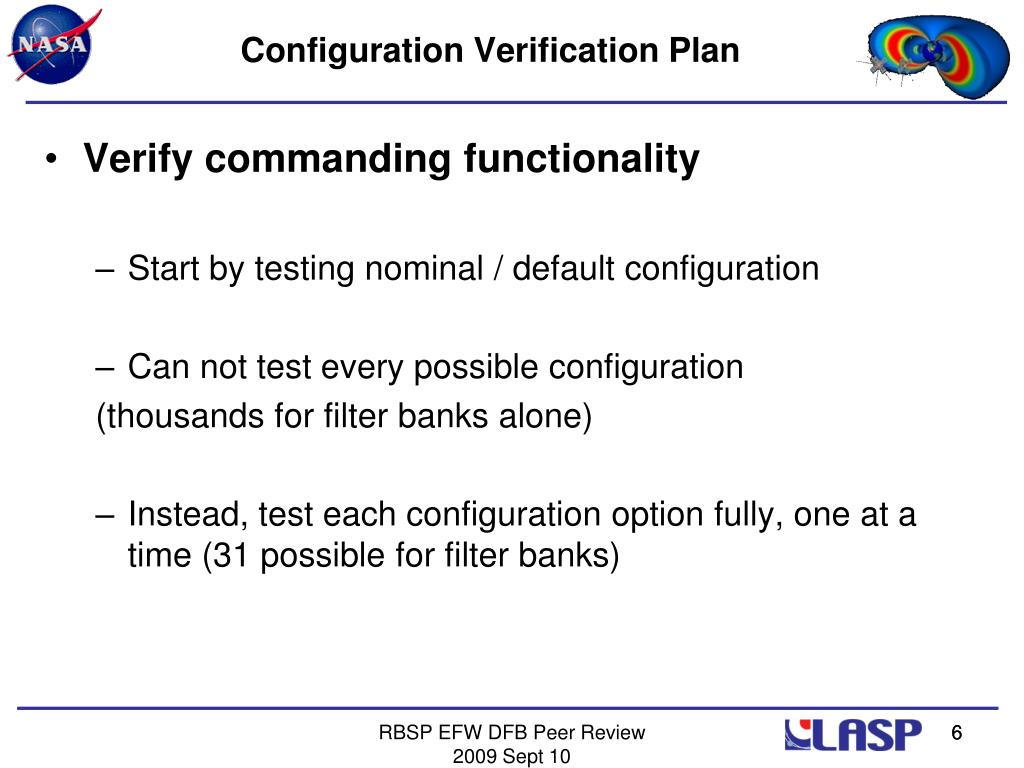 NASA

Configuration Verification Plan

• Verify commanding functionality

– Start by testing nominal / default configuration

– Can not test every possible configuration
(thousands for filter banks alone)

– Instead, test each configuration option fully, one at a time (31 possible for filter banks)

RBSP EFW DFB Peer Review
2009 Sept 10

LASP

6